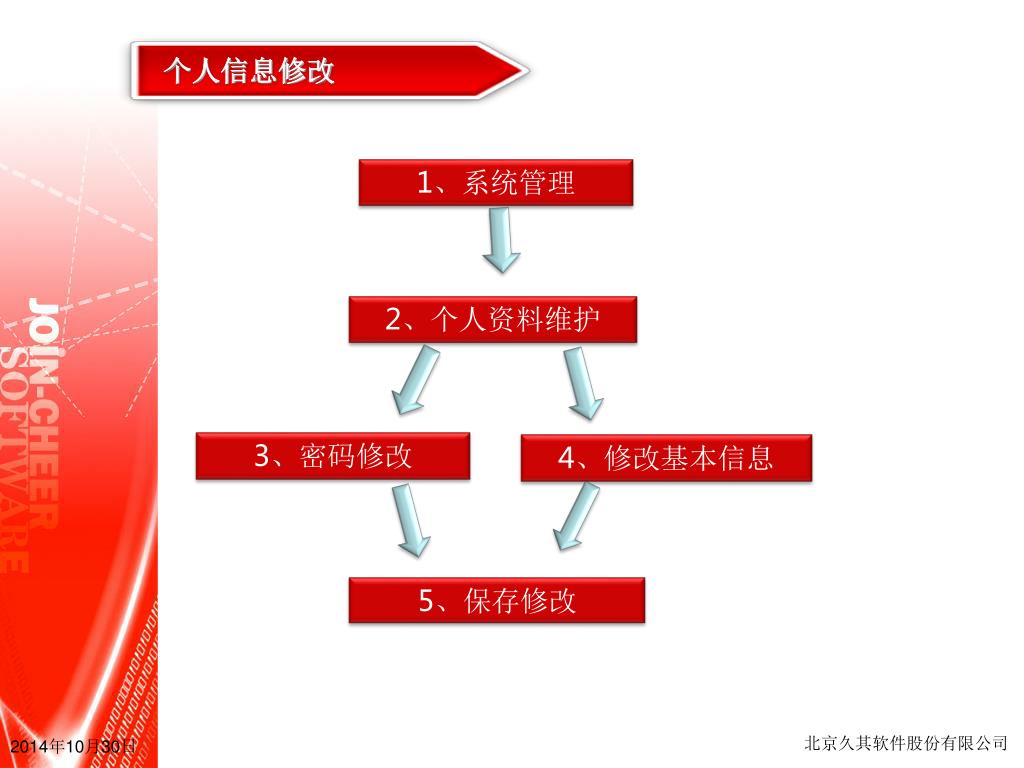 个人信息修改

1、系统管理

2、个人资料维护

3、密码修改

4、修改基本信息

5、保存修改

JOIN-CHEER SOFTWARE

2014年10月30日

北京久其软件股份有限公司